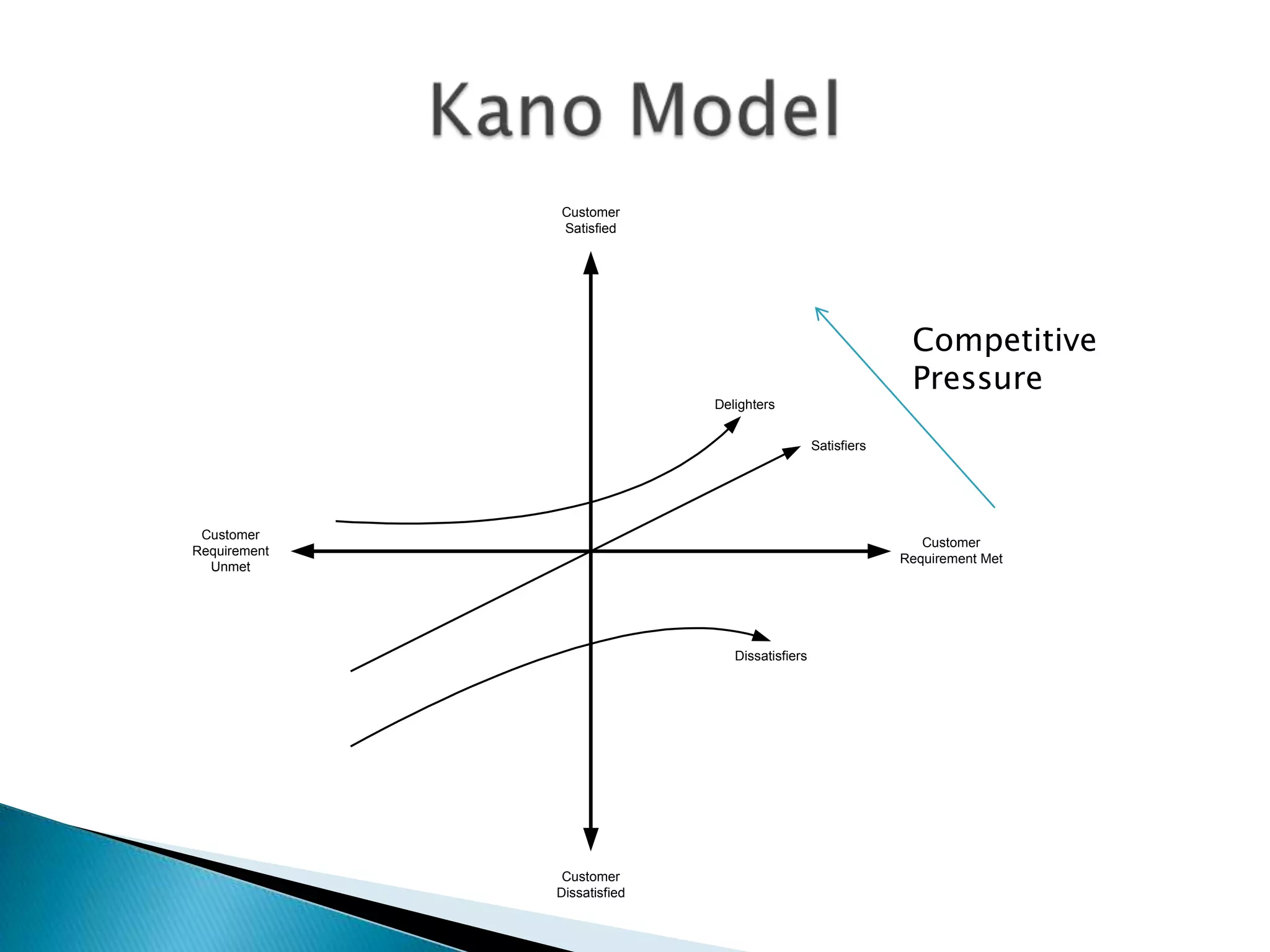 Kano Model

Customer Satisfied

Competitive Pressure

Delighters

Satisfiers

Customer Requirement Unmet

Customer Requirement Met

Dissatisfiers

Customer Dissatisfied